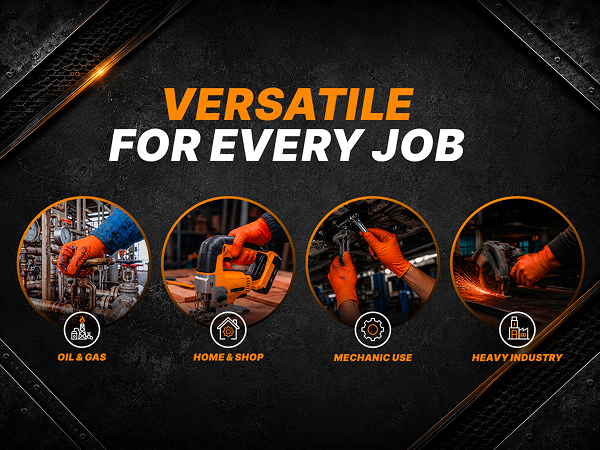 VERSATILE
FOR EVERY JOB

OIL & GAS

HOME & SHOP

MECHANIC USE

HEAVY INDUSTRY